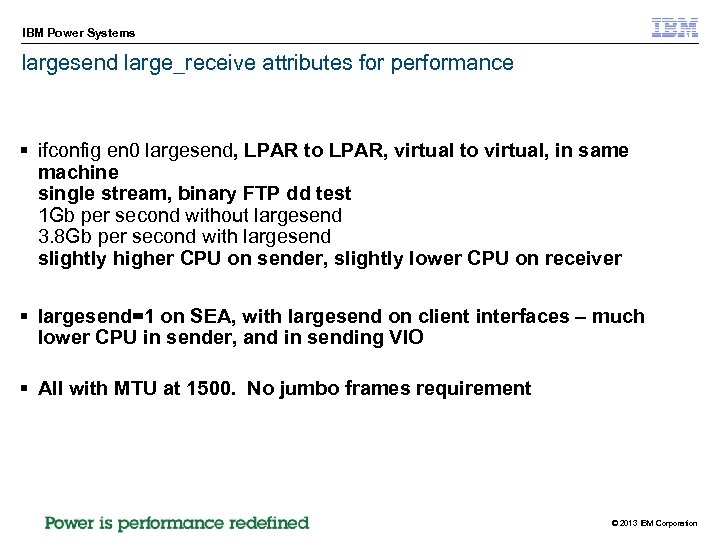 IBM Power Systems

IBM

largesend large_receive attributes for performance

▪ ifconfig en0 largesend, LPAR to LPAR, virtual to virtual, in same machine
single stream, binary FTP dd test
1Gb per second without largesend
3.8Gb per second with largesend
slightly higher CPU on sender, slightly lower CPU on receiver

▪ largesend=1 on SEA, with largesend on client interfaces – much lower CPU in sender, and in sending VIO

▪ All with MTU at 1500. No jumbo frames requirement

Power is performance redefined

© 2013 IBM Corporation